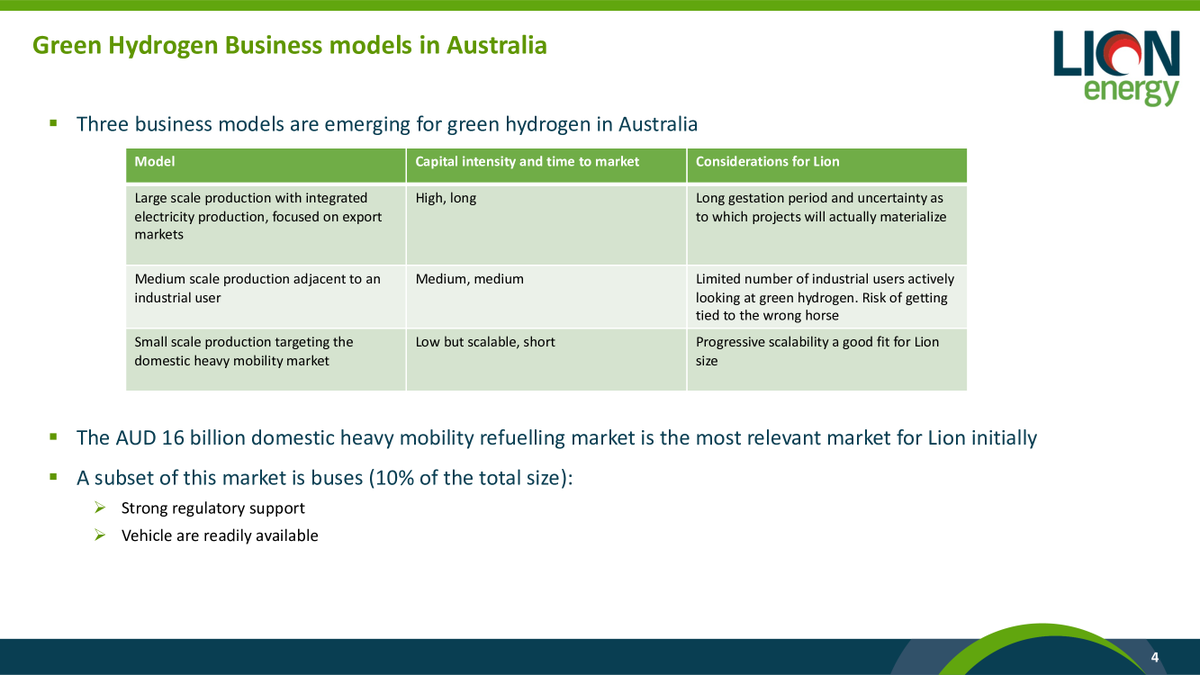 Green Hydrogen Business models in Australia

LION energy

▪ Three business models are emerging for green hydrogen in Australia

| Model | Capital intensity and time to market | Considerations for Lion |
|---|---|---|
| Large scale production with integrated electricity production, focused on export markets | High, long | Long gestation period and uncertainty as to which projects will actually materialize |
| Medium scale production adjacent to an industrial user | Medium, medium | Limited number of industrial users actively looking at green hydrogen. Risk of getting tied to the wrong horse |
| Small scale production targeting the domestic heavy mobility market | Low but scalable, short | Progressive scalability a good fit for Lion size |

▪ The AUD 16 billion domestic heavy mobility refuelling market is the most relevant market for Lion initially

▪ A subset of this market is buses (10% of the total size):

➢ Strong regulatory support

➢ Vehicle are readily available

4